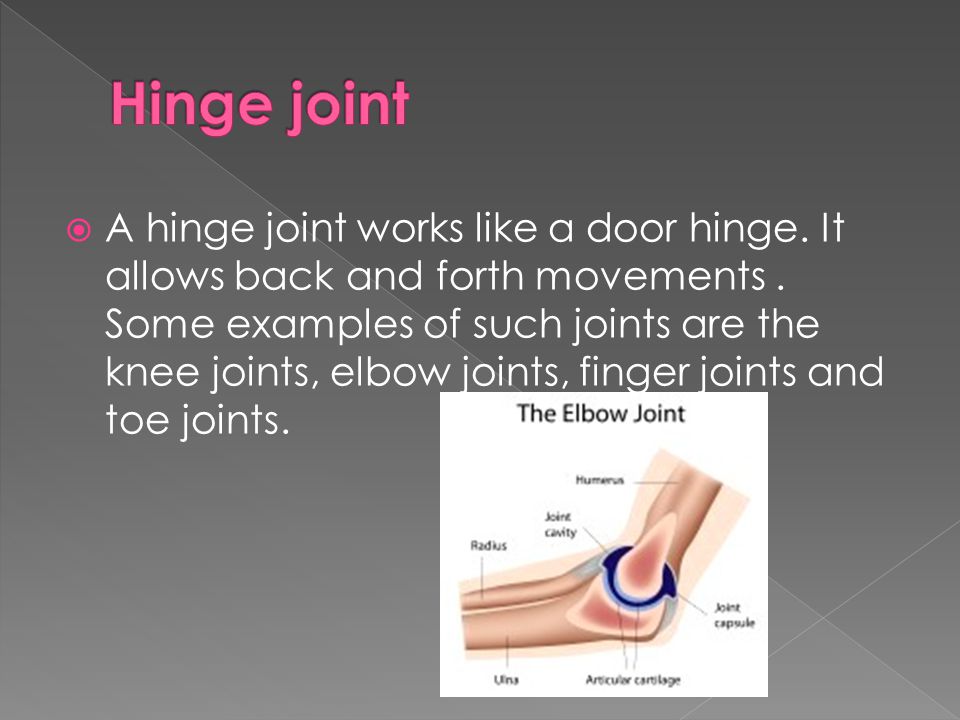 Hinge joint

A hinge joint works like a door hinge. It allows back and forth movements . Some examples of such joints are the knee joints, elbow joints, finger joints and toe joints.

The Elbow Joint

Humerus

Joint cavity

Radius

Joint capsule

Ulna

Articular cartilage